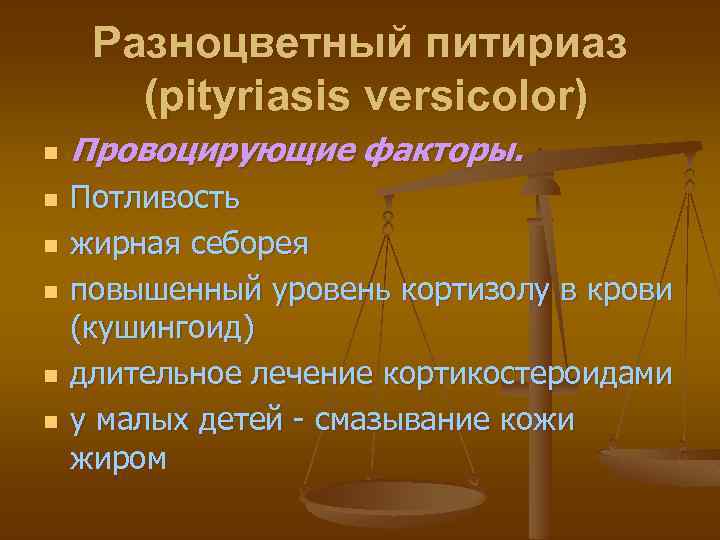 Разноцветный питириаз (pityriasis versicolor)

- Провоцирующие факторы.
- Потливость
- жирная себорея
- повышенный уровень кортизолу в крови (кушингоид)
- длительное лечение кортикостероидами
- у малых детей - смазывание кожи жиром